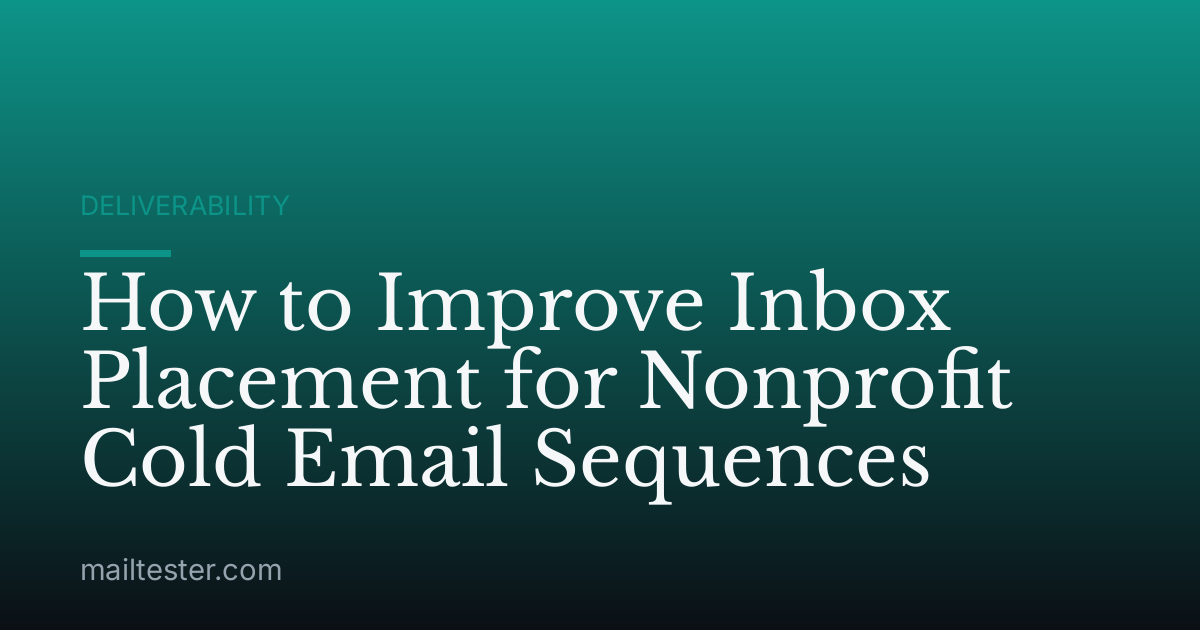 DELIVERABILITY

How to Improve Inbox Placement for Nonprofit Cold Email Sequences

mailtester.com